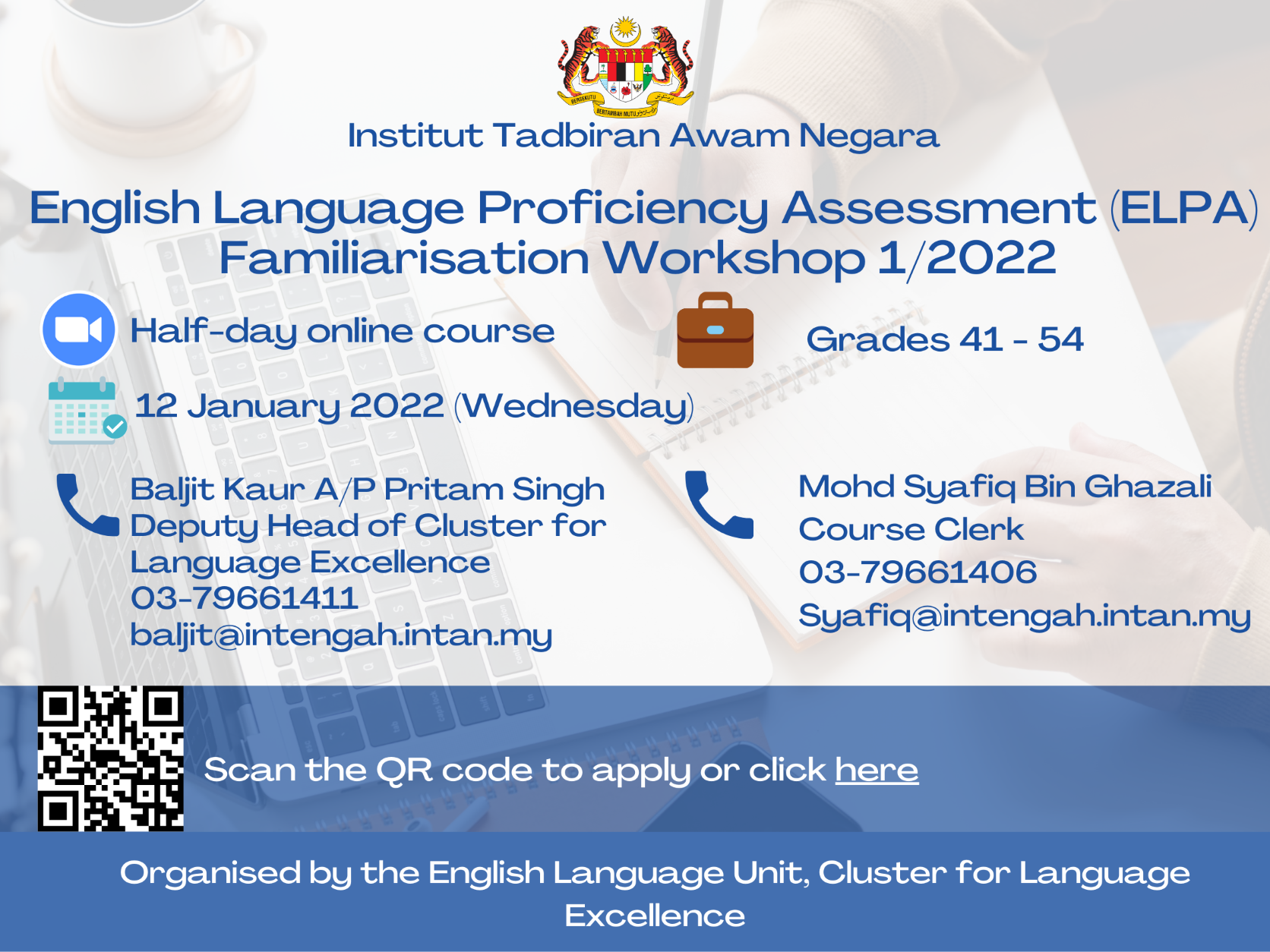 BERSEKUTU BERTAMBAH MUTU

Institut Tadbiran Awam Negara

English Language Proficiency Assessment (ELPA) Familiarisation Workshop 1/2022

Half-day online course

Grades 41 - 54

12 January 2022 (Wednesday)

Baljit Kaur A/P Pritam Singh
Deputy Head of Cluster for Language Excellence
03-79661411
baljit@intengah.intan.my

Mohd Syafiq Bin Ghazali
Course Clerk
03-79661406
Syafiq@intengah.intan.my

Scan the QR code to apply or click here

Organised by the English Language Unit, Cluster for Language Excellence